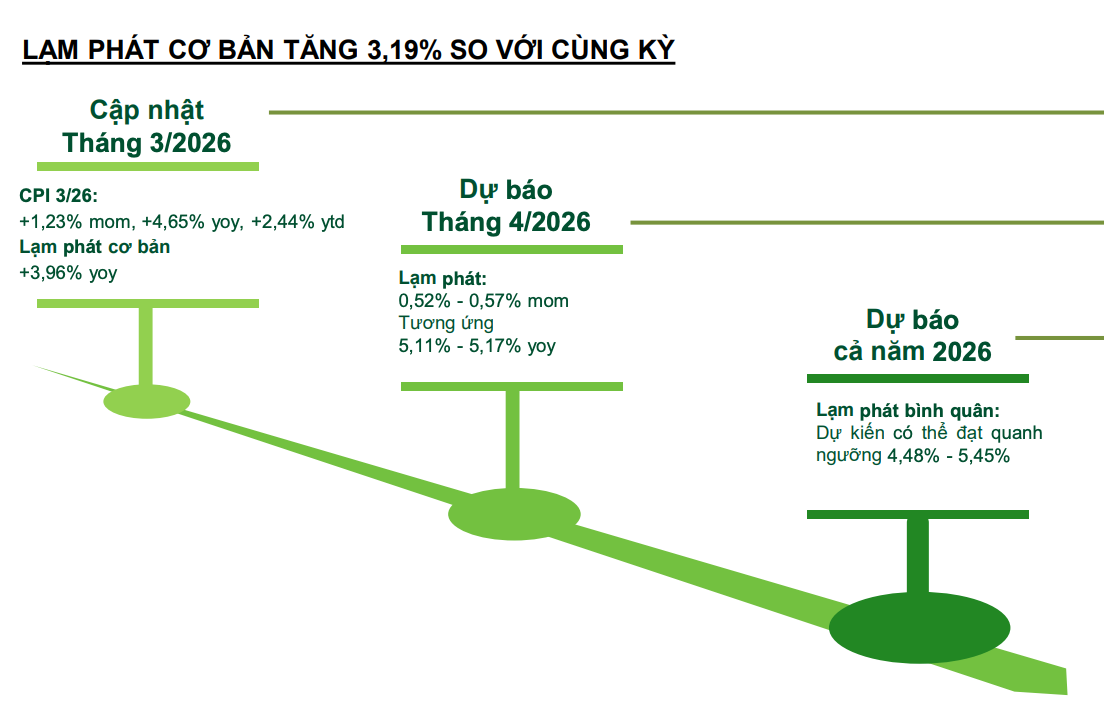 LẠM PHÁT CƠ BẢN TĂNG 3,19% SO VỚI CÙNG KỲ

Cập nhật
Tháng 3/2026

CPI 3/26:
+1,23% mom, +4,65% yoy, +2,44% ytd
Lạm phát cơ bản
+3,96% yoy

Dự báo
Tháng 4/2026

Lạm phát:
0,52% - 0,57% mom
Tương ứng
5,11% - 5,17% yoy

Dự báo
cả năm 2026

Lạm phát bình quân:
Dự kiến có thể đạt quanh ngưỡng 4,48% - 5,45%